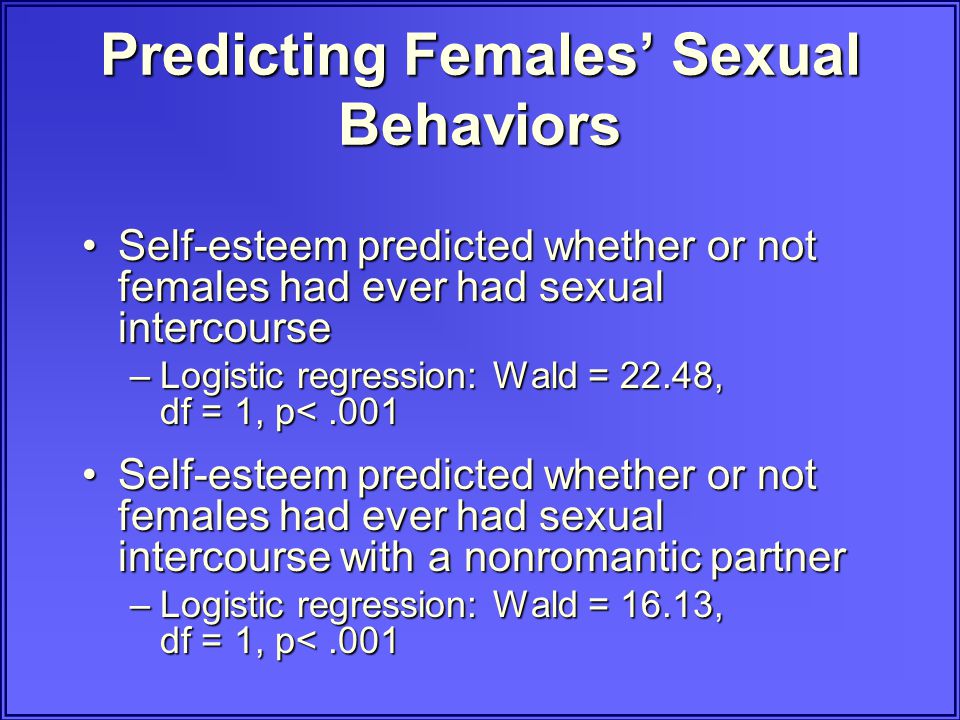 Predicting Females' Sexual Behaviors

• Self-esteem predicted whether or not females had ever had sexual intercourse
– Logistic regression: Wald = 22.48, df = 1, p< .001

• Self-esteem predicted whether or not females had ever had sexual intercourse with a nonromantic partner
– Logistic regression: Wald = 16.13, df = 1, p< .001